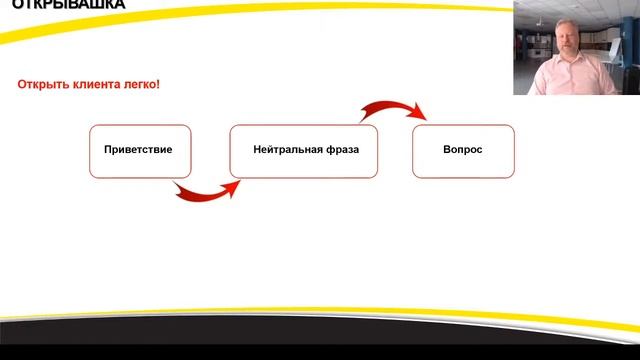 ОТКРЫВАШКА

Открыть клиента легко!

Приветствие

Нейтральная фраза

Вопрос